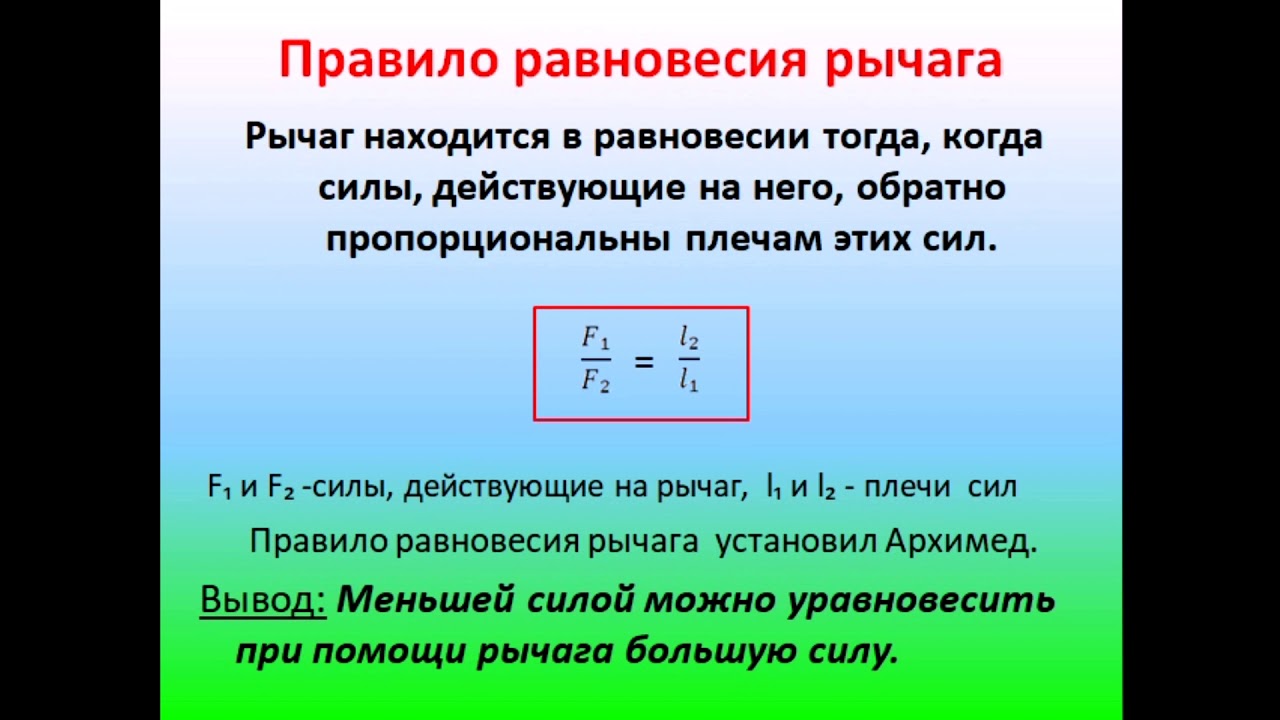 Правило равновесия рычага

Рычаг находится в равновесии тогда, когда силы, действующие на него, обратно пропорциональны плечам этих сил.

$\frac{F_1}{F_2} = \frac{l_2}{l_1}$

$F_1$ и $F_2$ -силы, действующие на рычаг, $l_1$ и $l_2$ - плечи сил

Правило равновесия рычага установил Архимед.

Вывод: Меньшей силой можно уравновесить при помощи рычага большую силу.